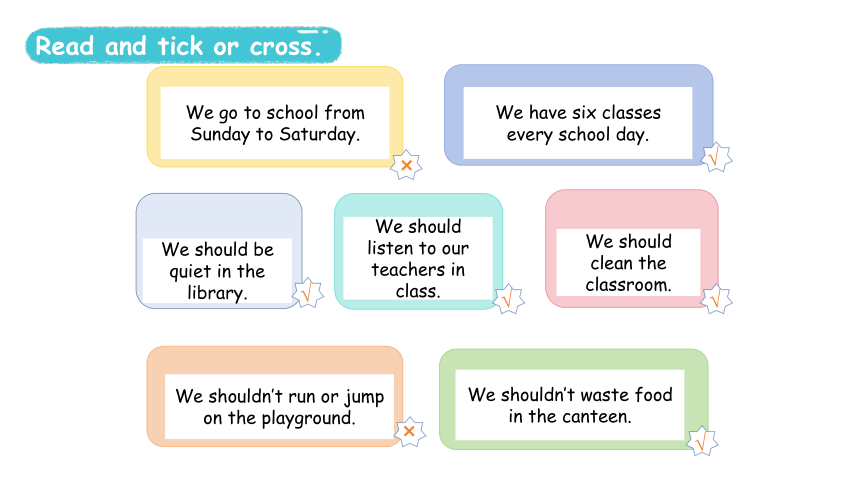 Read and tick or cross.

We go to school from Sunday to Saturday.

×

We have six classes every school day.

√

We should be quiet in the library.

√

We should listen to our teachers in class.

√

We should clean the classroom.

√

We shouldn't run or jump on the playground.

×

We shouldn't waste food in the canteen.

√